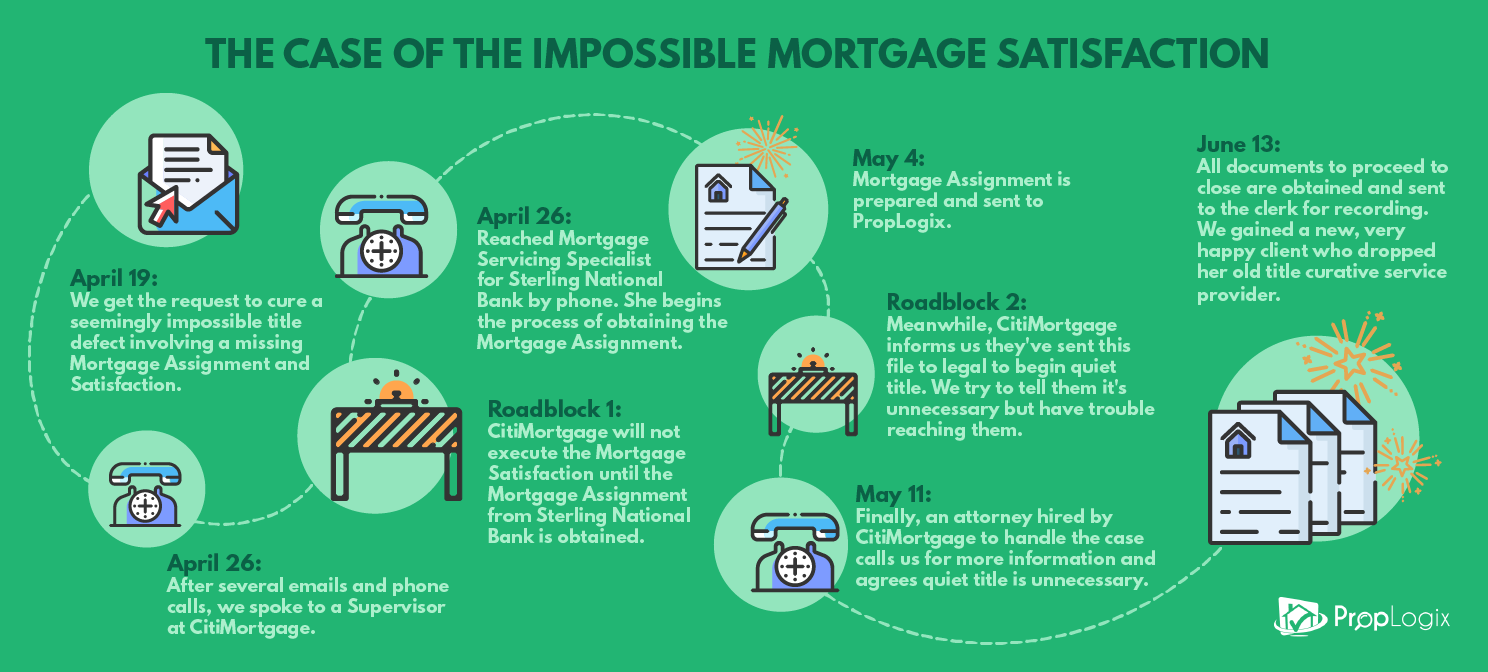 THE CASE OF THE IMPOSSIBLE MORTGAGE SATISFACTION

April 19:
We get the request to cure a seemingly impossible title defect involving a missing Mortgage Assignment and Satisfaction.

April 26:
After several emails and phone calls, we spoke to a Supervisor at CitiMortgage.

Roadblock 1:
CitiMortgage will not execute the Mortgage Satisfaction until the Mortgage Assignment from Sterling National Bank is obtained.

April 26:
Reached Mortgage Servicing Specialist for Sterling National Bank by phone. She begins the process of obtaining the Mortgage Assignment.

May 4:
Mortgage Assignment is prepared and sent to PropLogix.

Roadblock 2:
Meanwhile, CitiMortgage informs us they've sent this file to legal to begin quiet title. We try to tell them it's unnecessary but have trouble reaching them.

May 11:
Finally, an attorney hired by CitiMortgage to handle the case calls us for more information and agrees quiet title is unnecessary.

June 13:
All documents to proceed to close are obtained and sent to the clerk for recording. We gained a new, very happy client who dropped her old title curative service provider.

PropLogix